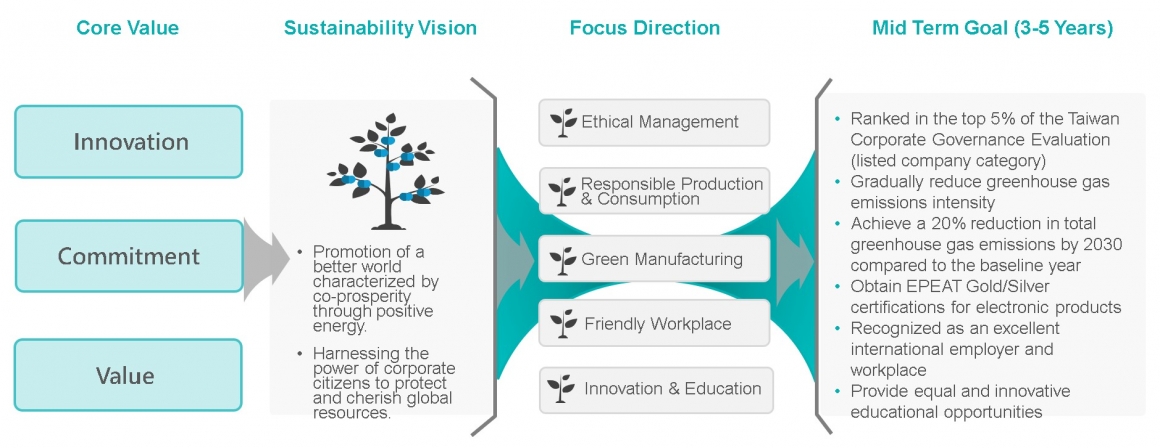 Core Value

Innovation

Commitment

Value

Sustainability Vision

• Promotion of a better world characterized by co-prosperity through positive energy.

• Harnessing the power of corporate citizens to protect and cherish global resources.

Focus Direction

Ethical Management

Responsible Production & Consumption

Green Manufacturing

Friendly Workplace

Innovation & Education

Mid Term Goal (3-5 Years)

• Ranked in the top 5% of the Taiwan Corporate Governance Evaluation (listed company category)
• Gradually reduce greenhouse gas emissions intensity
• Achieve a 20% reduction in total greenhouse gas emissions by 2030 compared to the baseline year
• Obtain EPEAT Gold/Silver certifications for electronic products
• Recognized as an excellent international employer and workplace
• Provide equal and innovative educational opportunities